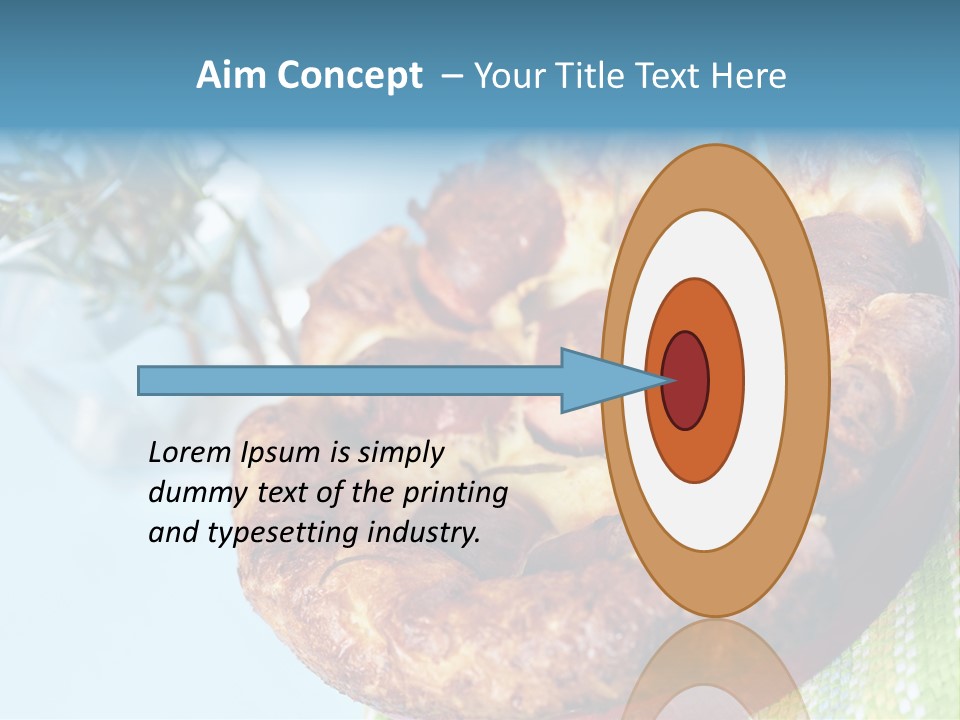 Aim Concept – Your Title Text Here

Lorem Ipsum is simply dummy text of the printing and typesetting industry.